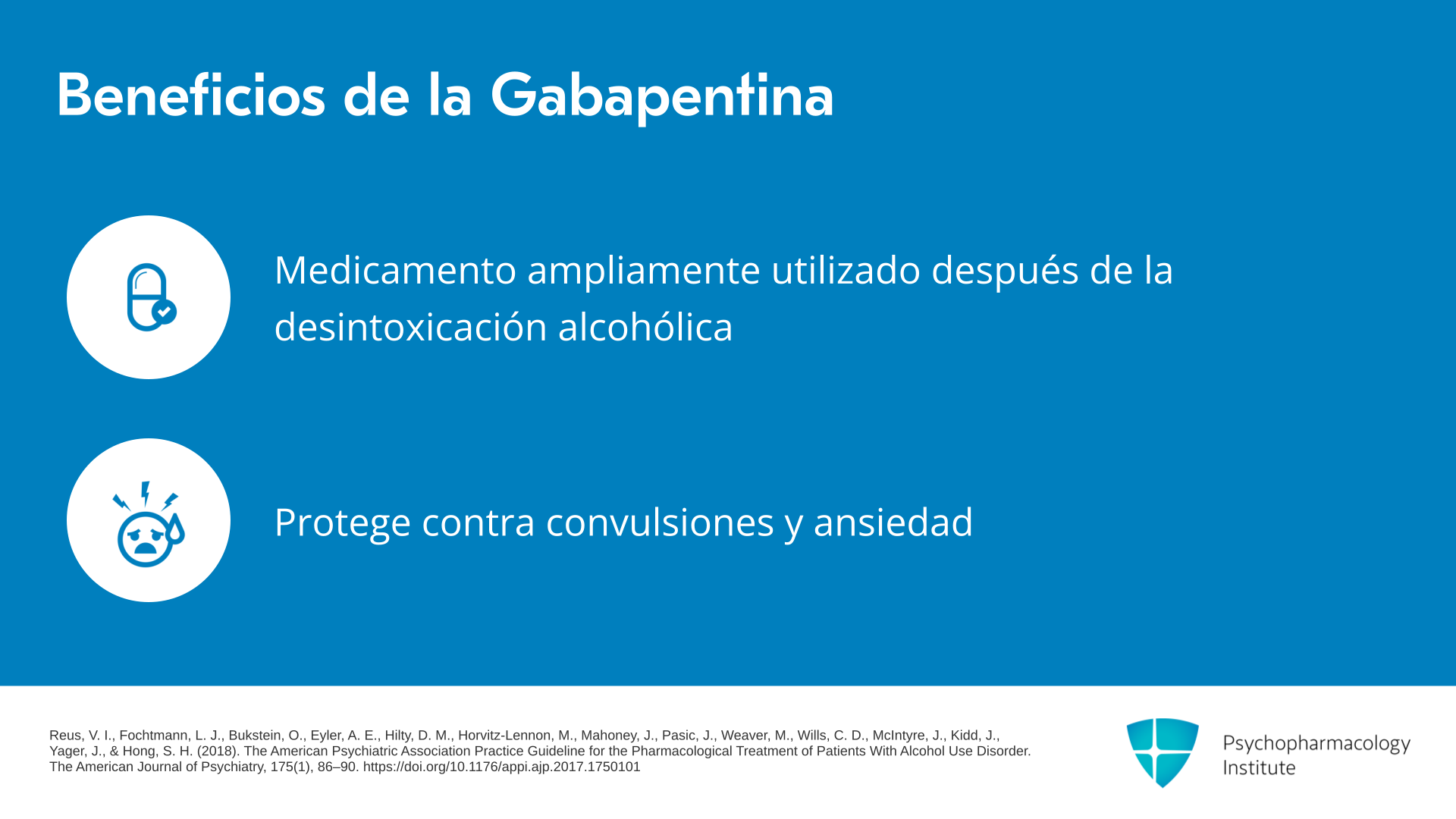 Beneficios de la Gabapentina

Medicamento ampliamente utilizado después de la desintoxicación alcohólica

Protege contra convulsiones y ansiedad

Reus, V. I., Fochtmann, L. J., Bukstein, O., Eyler, A. E., Hilty, D. M., Horvitz-Lennon, M., Mahoney, J., Pasic, J., Weaver, M., Wills, C. D., McIntyre, J., Kidd, J., Yager, J., & Hong, S. H. (2018). The American Psychiatric Association Practice Guideline for the Pharmacological Treatment of Patients With Alcohol Use Disorder. The American Journal of Psychiatry, 175(1), 86–90. https://doi.org/10.1176/appi.ajp.2017.1750101

Psychopharmacology Institute